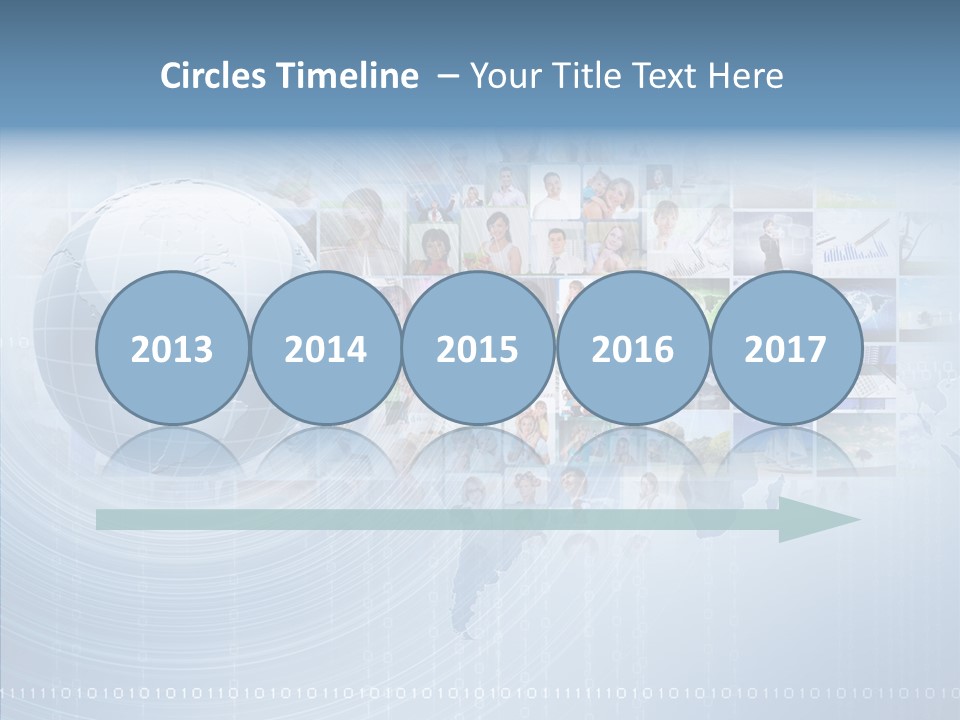 Circles Timeline – Your Title Text Here

2013

2014

2015

2016

2017